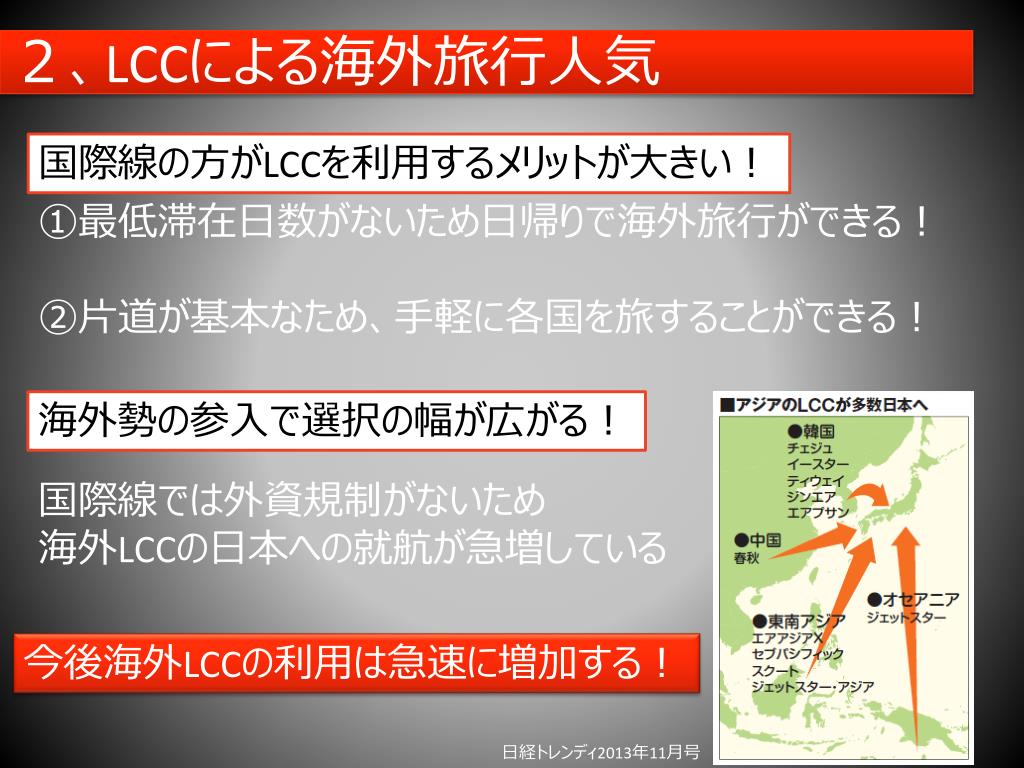 ２、LCCによる海外旅行人気

国際線の方がLCCを利用するメリットが大きい！

①最低滞在日数がないため日帰りで海外旅行ができる！

②片道が基本なため、手軽に各国を旅することができる！

海外勢の参入で選択の幅が広がる！

国際線では外資規制がないため
海外LCCの日本への就航が急増している

今後海外LCCの利用は急速に増加する！

■アジアのLCCが多数日本へ

●韓国
チェジュ
イースター
ティウェイ
ジンエア
エアプサン

●中国
春秋

●オセアニア
ジェットスター

●東南アジア
エアアジアX
セブパシフィック
スクート
ジェットスター・アジア

日経トレンディ2013年11月号